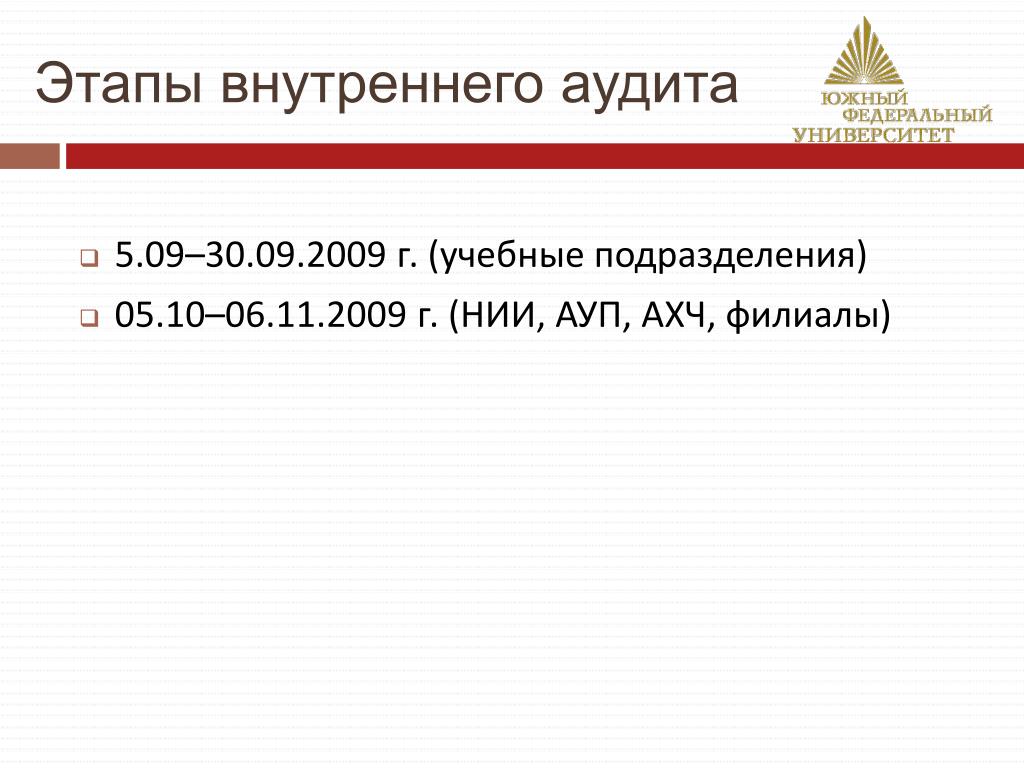 Этапы внутреннего аудита

ЮЖНЫЙ ФЕДЕРАЛЬНЫЙ УНИВЕРСИТЕТ

5.09–30.09.2009 г. (учебные подразделения)

05.10–06.11.2009 г. (НИИ, АУП, АХЧ, филиалы)